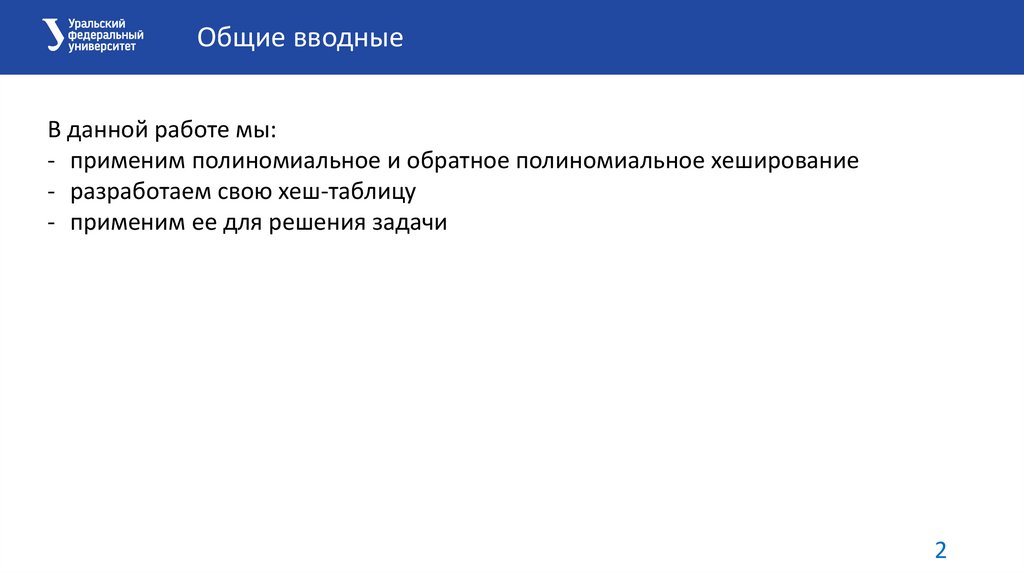 Уральский федеральный университет

Общие вводные

В данной работе мы:
- применим полиномиальное и обратное полиномиальное хеширование
- разработаем свою хеш-таблицу
- применим ее для решения задачи

2